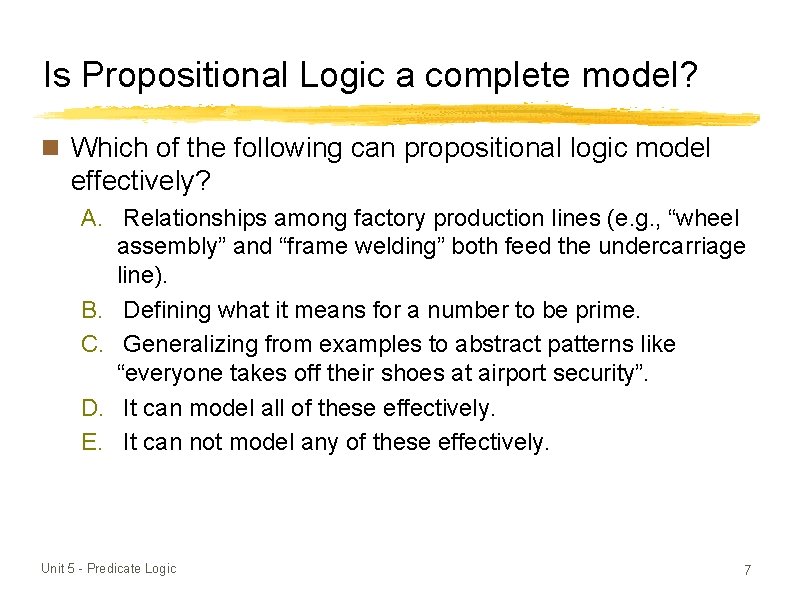 Is Propositional Logic a complete model?

Which of the following can propositional logic model effectively?

A. Relationships among factory production lines (e.g., “wheel assembly” and “frame welding” both feed the undercarriage line).

B. Defining what it means for a number to be prime.

C. Generalizing from examples to abstract patterns like “everyone takes off their shoes at airport security”.

D. It can model all of these effectively.

E. It can not model any of these effectively.

Unit 5 - Predicate Logic

7